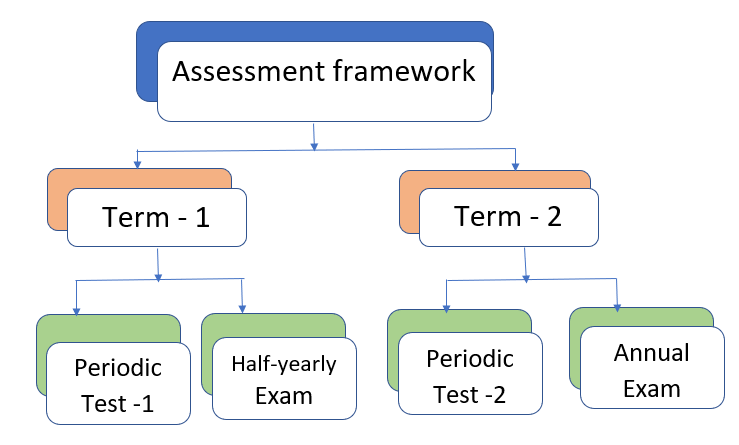 Assessment framework

Term - 1

Term - 2

Periodic Test -1

Half-yearly Exam

Periodic Test -2

Annual Exam